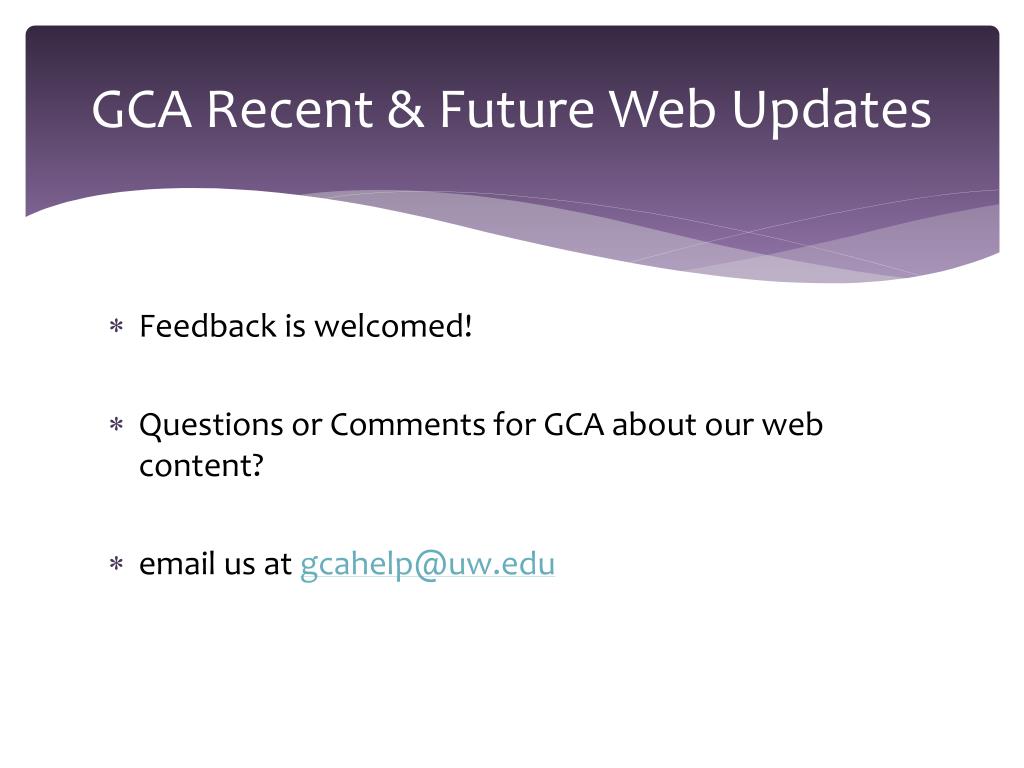 GCA Recent & Future Web Updates

∗ Feedback is welcomed!

∗ Questions or Comments for GCA about our web content?

∗ email us at gcahelp@uw.edu